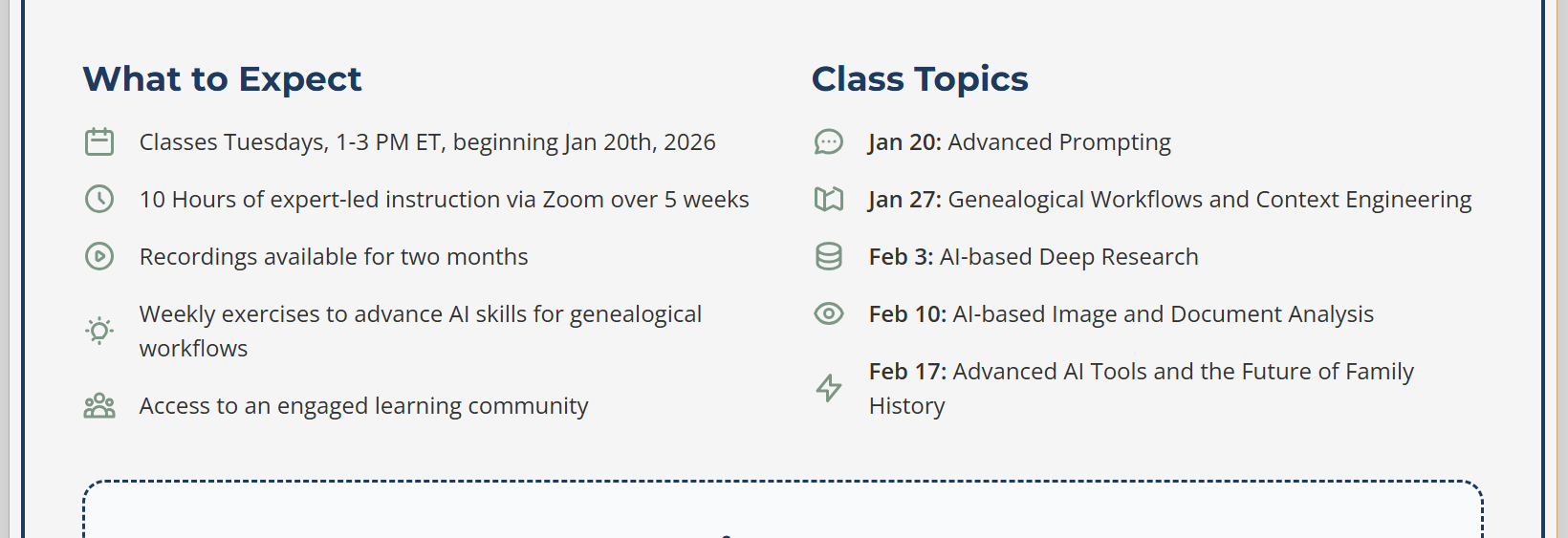 What to Expect

Classes Tuesdays, 1-3 PM ET, beginning Jan 20th, 2026

10 Hours of expert-led instruction via Zoom over 5 weeks

Recordings available for two months

Weekly exercises to advance AI skills for genealogical workflows

Access to an engaged learning community

Class Topics

Jan 20: Advanced Prompting

Jan 27: Genealogical Workflows and Context Engineering

Feb 3: AI-based Deep Research

Feb 10: AI-based Image and Document Analysis

Feb 17: Advanced AI Tools and the Future of Family History